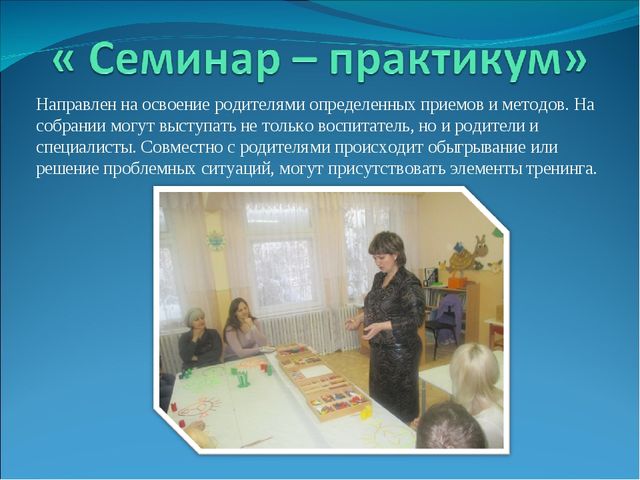 « Семинар – практикум»

Направлен на освоение родителями определенных приемов и методов. На собрании могут выступать не только воспитатель, но и родители и специалисты. Совместно с родителями происходит обыгрывание или решение проблемных ситуаций, могут присутствовать элементы тренинга.